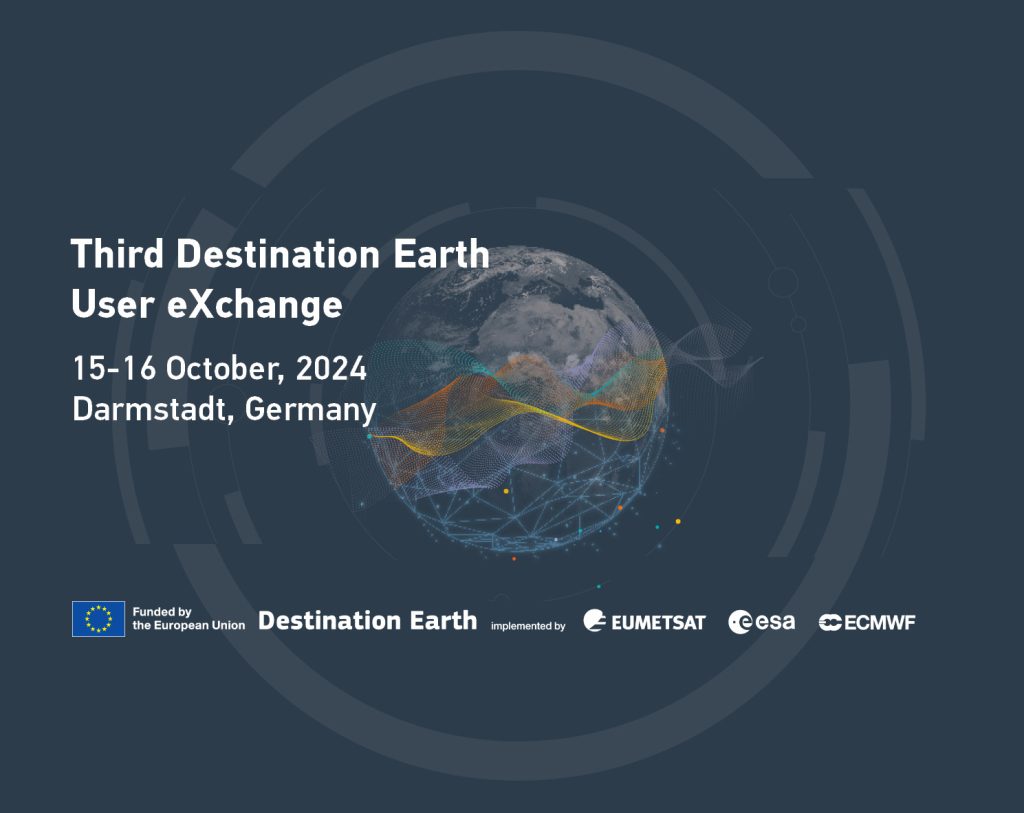 Third Destination Earth User eXchange

15-16 October, 2024
Darmstadt, Germany

Funded by the European Union Destination Earth implemented by EUMETSAT esa ECMWF